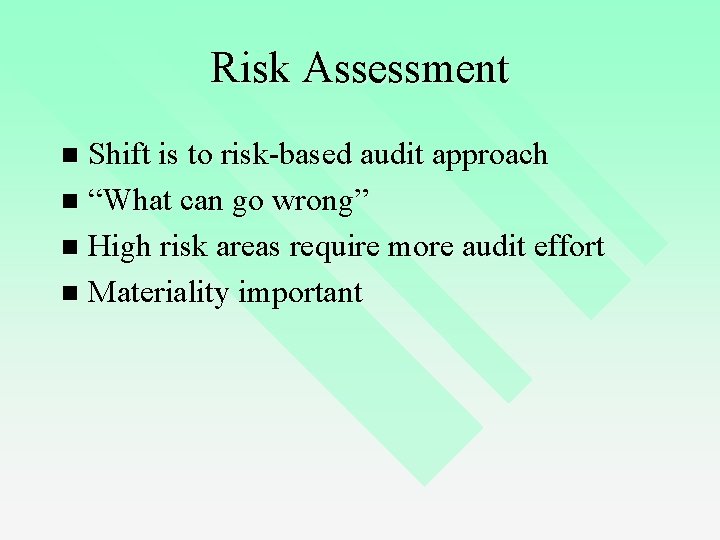 Risk Assessment

■ Shift is to risk-based audit approach
■ “What can go wrong”
■ High risk areas require more audit effort
■ Materiality important